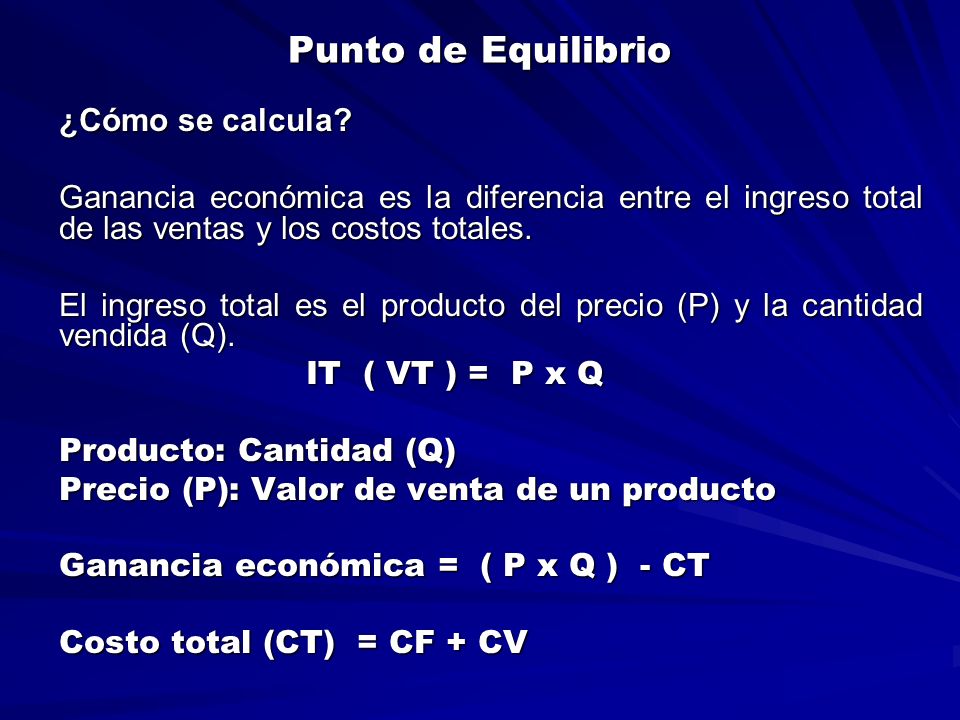 Punto de Equilibrio

¿Cómo se calcula?

Ganancia económica es la diferencia entre el ingreso total de las ventas y los costos totales.

El ingreso total es el producto del precio (P) y la cantidad vendida (Q).

IT ( VT ) = P x Q

Producto: Cantidad (Q)
Precio (P): Valor de venta de un producto

Ganancia económica = ( P x Q ) - CT

Costo total (CT) = CF + CV